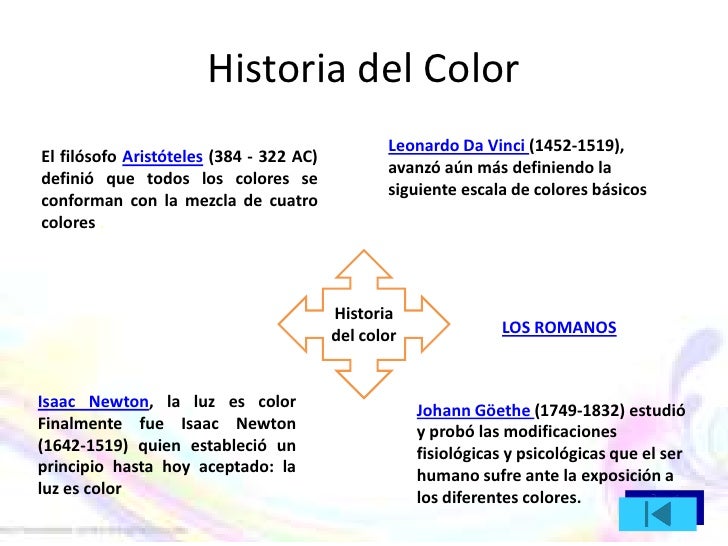 Historia del Color

El filósofo Aristóteles (384 - 322 AC) definió que todos los colores se conforman con la mezcla de cuatro colores

Leonardo Da Vinci (1452-1519), avanzó aún más definiendo la siguiente escala de colores básicos

Historia del color

LOS ROMANOS

Isaac Newton, la luz es color Finalmente fue Isaac Newton (1642-1519) quien estableció un principio hasta hoy aceptado: la luz es color

Johann Göethe (1749-1832) estudió y probó las modificaciones fisiológicas y psicológicas que el ser humano sufre ante la exposición a los diferentes colores.